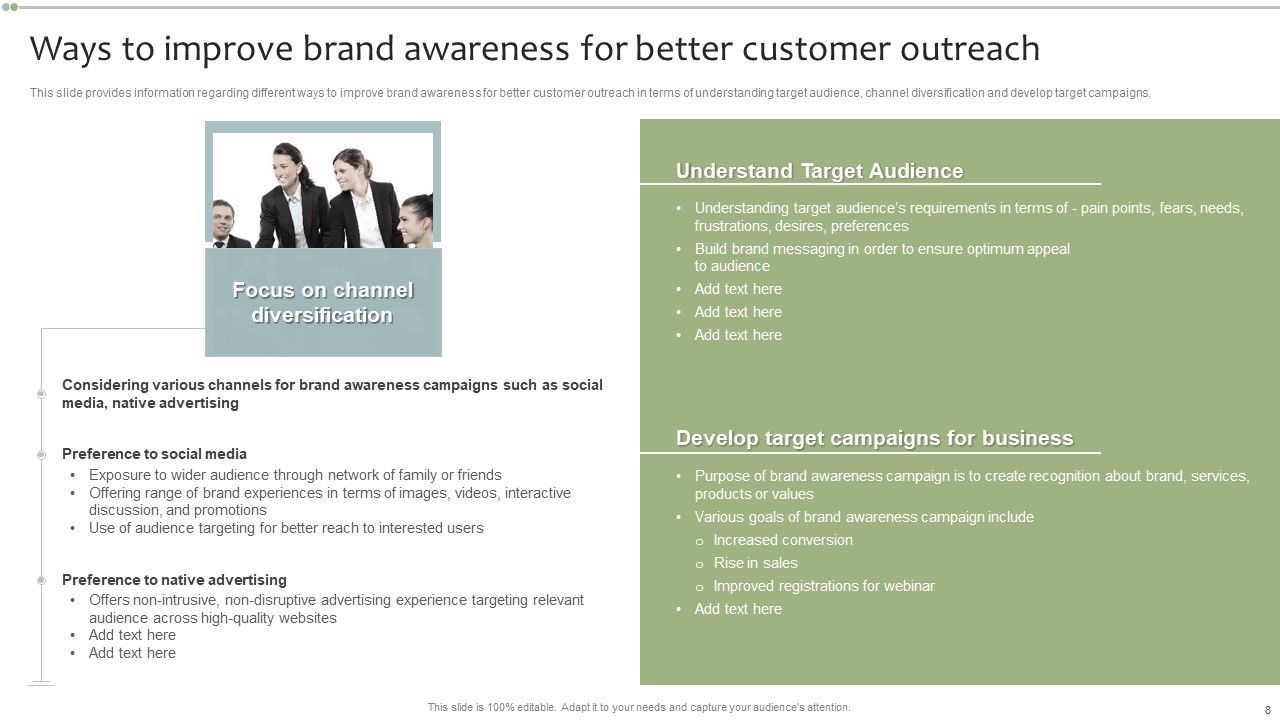 Ways to improve brand awareness for better customer outreach

This slide provides information regarding different ways to improve brand awareness for better customer outreach in terms of understanding target audience, channel diversification and develop target campaigns.

Focus on channel diversification

Considering various channels for brand awareness campaigns such as social media, native advertising

Preference to social media
• Exposure to wider audience through network of family or friends
• Offering range of brand experiences in terms of images, videos, interactive discussion, and promotions
• Use of audience targeting for better reach to interested users

Preference to native advertising
• Offers non-intrusive, non-disruptive advertising experience targeting relevant audience across high-quality websites
• Add text here
• Add text here

Understand Target Audience
• Understanding target audience's requirements in terms of - pain points, fears, needs, frustrations, desires, preferences
• Build brand messaging in order to ensure optimum appeal to audience
• Add text here
• Add text here
• Add text here

Develop target campaigns for business
• Purpose of brand awareness campaign is to create recognition about brand, services, products or values
• Various goals of brand awareness campaign include
o Increased conversion
o Rise in sales
o Improved registrations for webinar
• Add text here

This slide is 100% editable. Adapt it to your needs and capture your audience's attention.

8